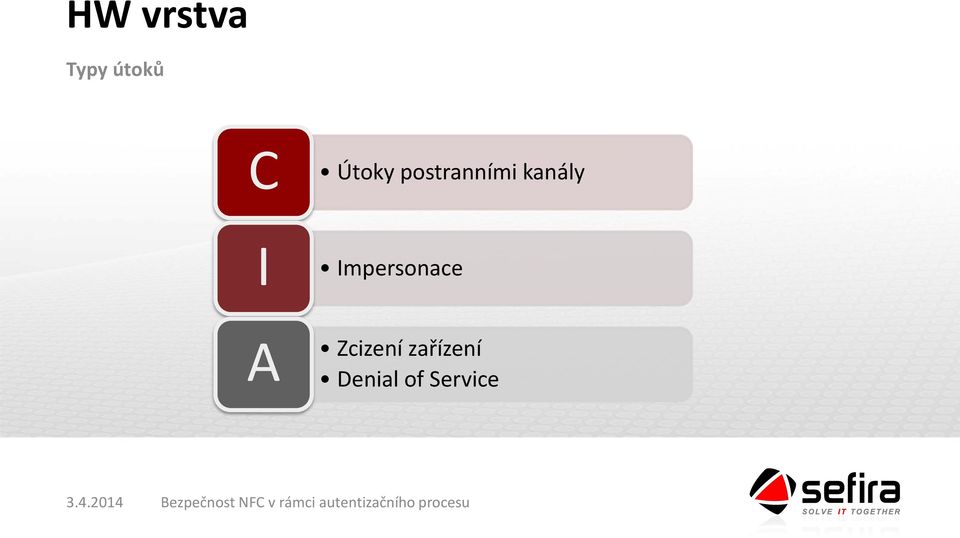 HW vrstva

Typy útoků

C

• Útoky postranními kanály

I

• Impersonace

A

• Zcizení zařízení
• Denial of Service

3.4.2014 Bezpečnost NFC v rámci autentizačního procesu

sefira
SOLVE IT TOGETHER